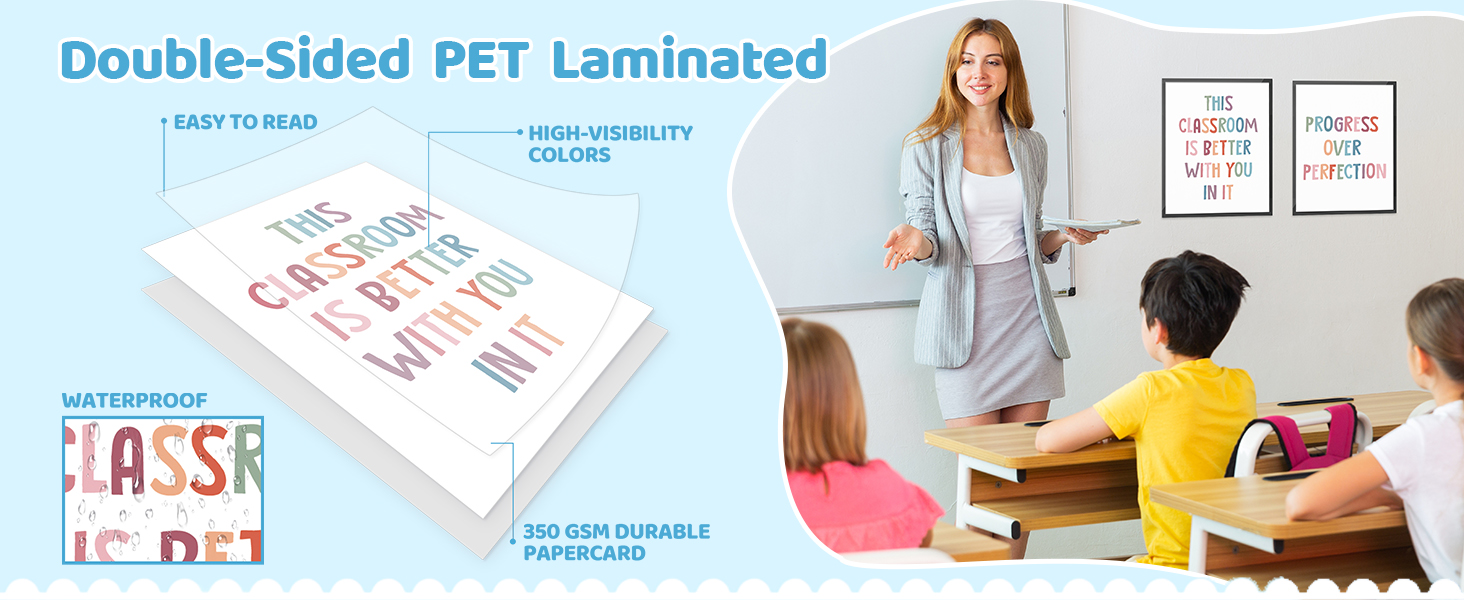 Double-Sided PET Laminated

EASY TO READ

HIGH-VISIBILITY COLORS

THIS CLASSROOM IS BETTER WITH YOU IN IT

WATERPROOF

CLASSR IS BET

350 GSM DURABLE PAPERCARD

THIS CLASSROOM IS BETTER WITH YOU IN IT

PROGRESS OVER PERFECTION